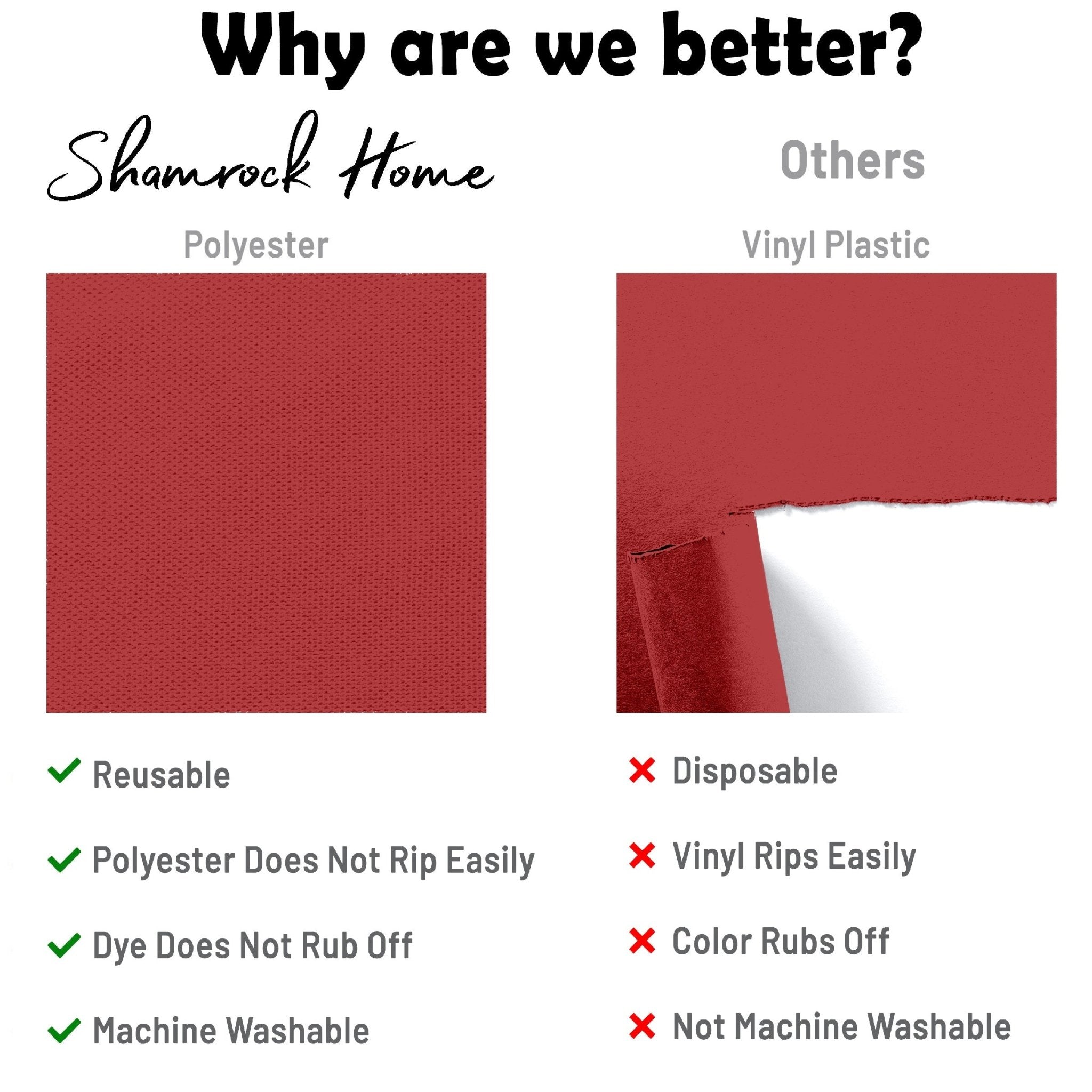 Why are we better?

Shamrock Home

Polyester

✓ Reusable

✓ Polyester Does Not Rip Easily

✓ Dye Does Not Rub Off

✓ Machine Washable

Others

Vinyl Plastic

✗ Disposable

✗ Vinyl Rips Easily

✗ Color Rubs Off

✗ Not Machine Washable